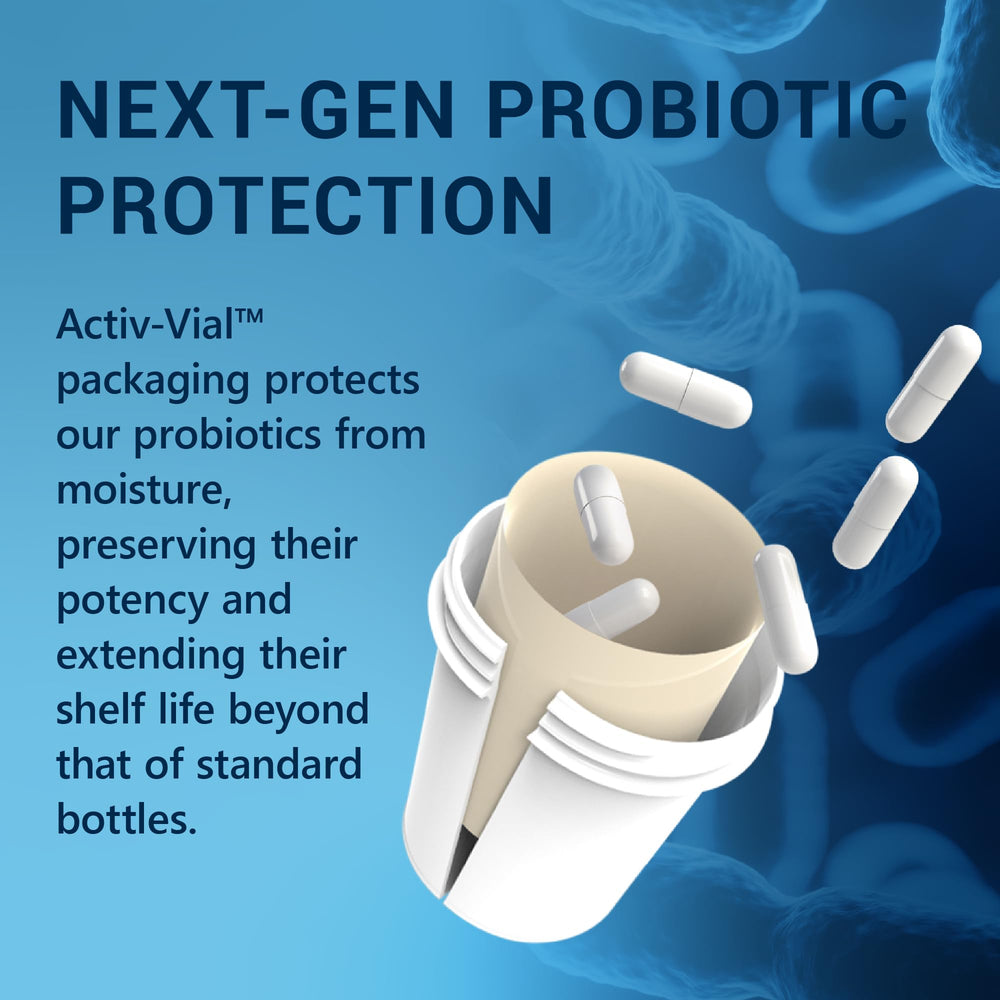 NEXT-GEN PROBIOTIC PROTECTION

Activ-Vial™ packaging protects our probiotics from moisture, preserving their potency and extending their shelf life beyond that of standard bottles.